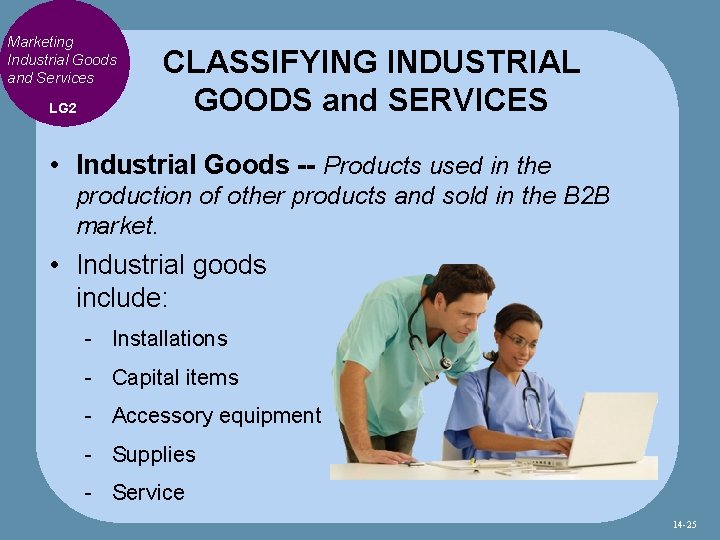 Marketing Industrial Goods and Services

LG2

CLASSIFYING INDUSTRIAL GOODS and SERVICES

• Industrial Goods -- Products used in the production of other products and sold in the B2B market.

• Industrial goods include:

- Installations
- Capital items
- Accessory equipment
- Supplies
- Service

14-25